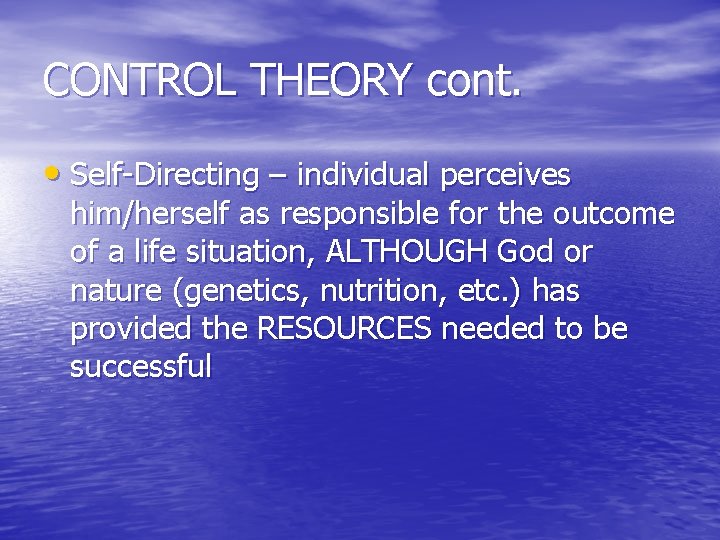 CONTROL THEORY cont.

• Self-Directing – individual perceives him/herself as responsible for the outcome of a life situation, ALTHOUGH God or nature (genetics, nutrition, etc.) has provided the RESOURCES needed to be successful